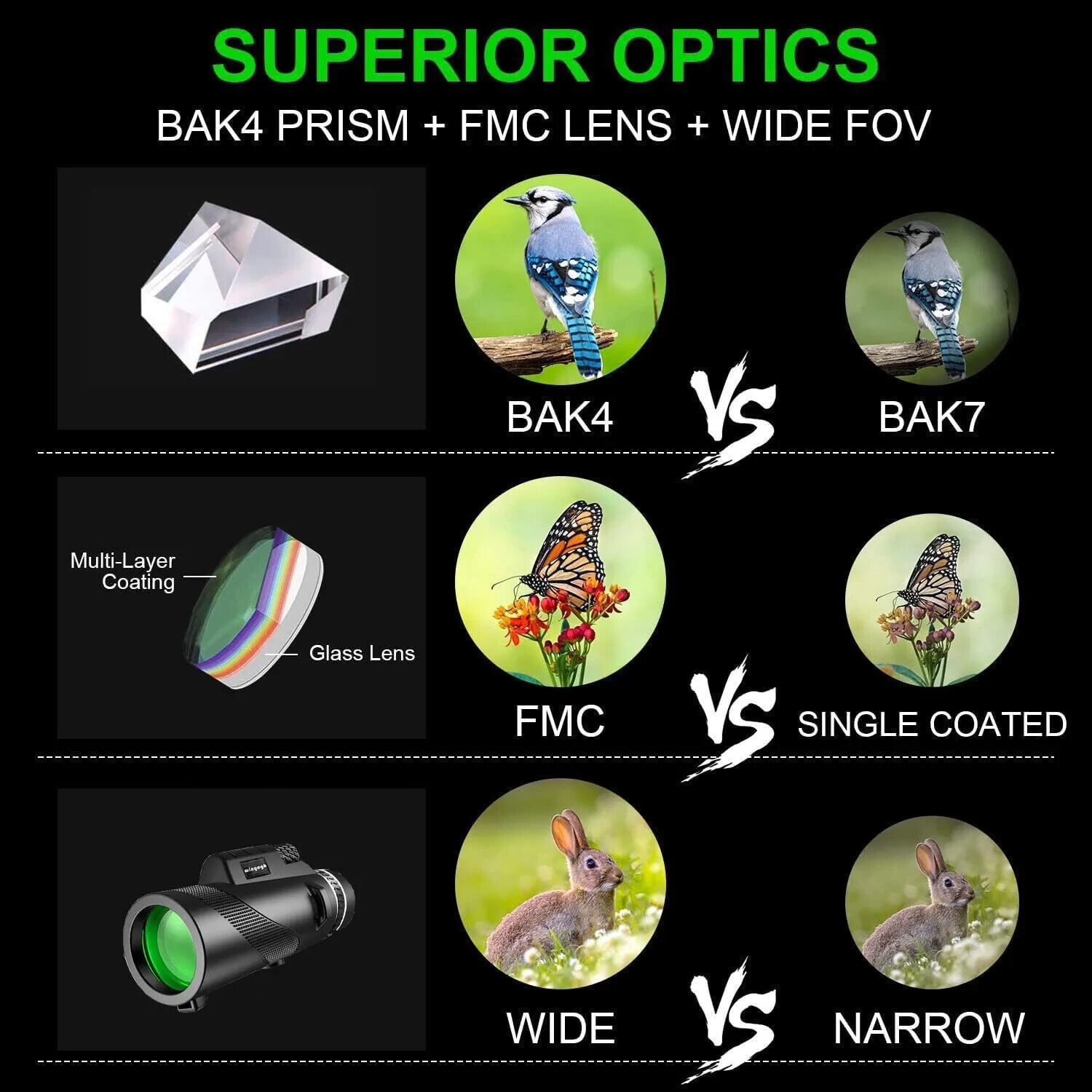 SUPERIOR OPTICS

BAK4 PRISM + FMC LENS + WIDE FOV

BAK4 VS BAK7

Multi-Layer Coating

Glass Lens

FMC VS SINGLE COATED

wingege

WIDE VS NARROW